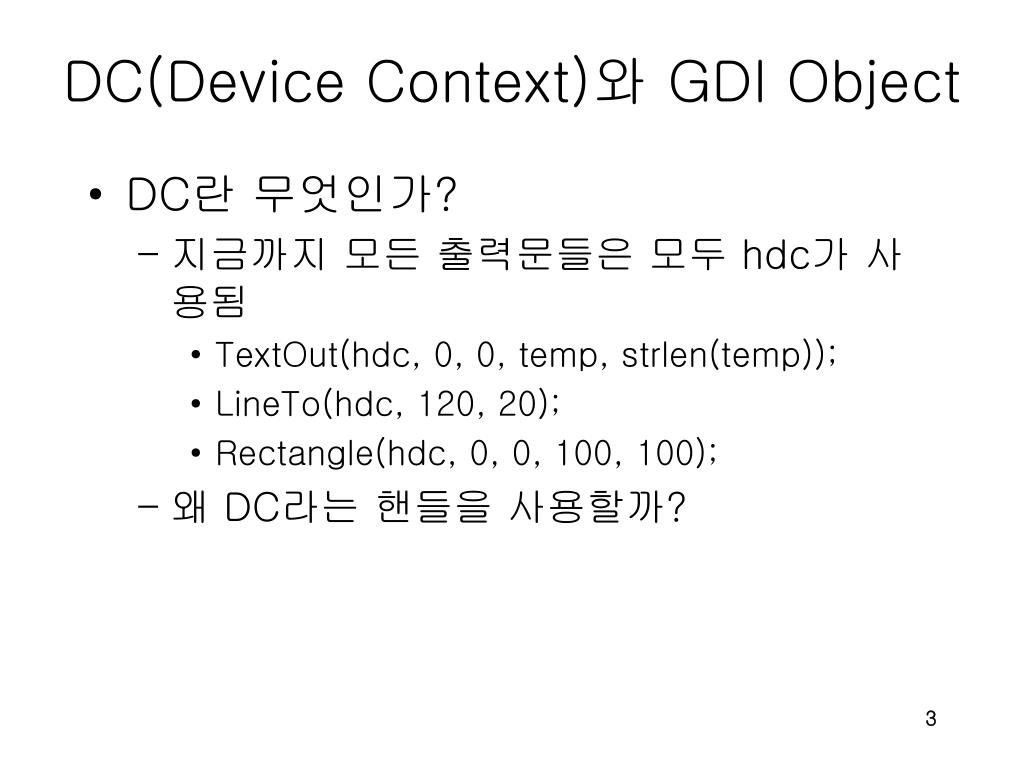 DC(Device Context)와 GDI Object

• DC란 무엇인가?
 – 지금까지 모든 출력문들은 모두 hdc가 사용됨
  • TextOut(hdc, 0, 0, temp, strlen(temp));
  • LineTo(hdc, 120, 20);
  • Rectangle(hdc, 0, 0, 100, 100);
 – 왜 DC라는 핸들을 사용할까?

3